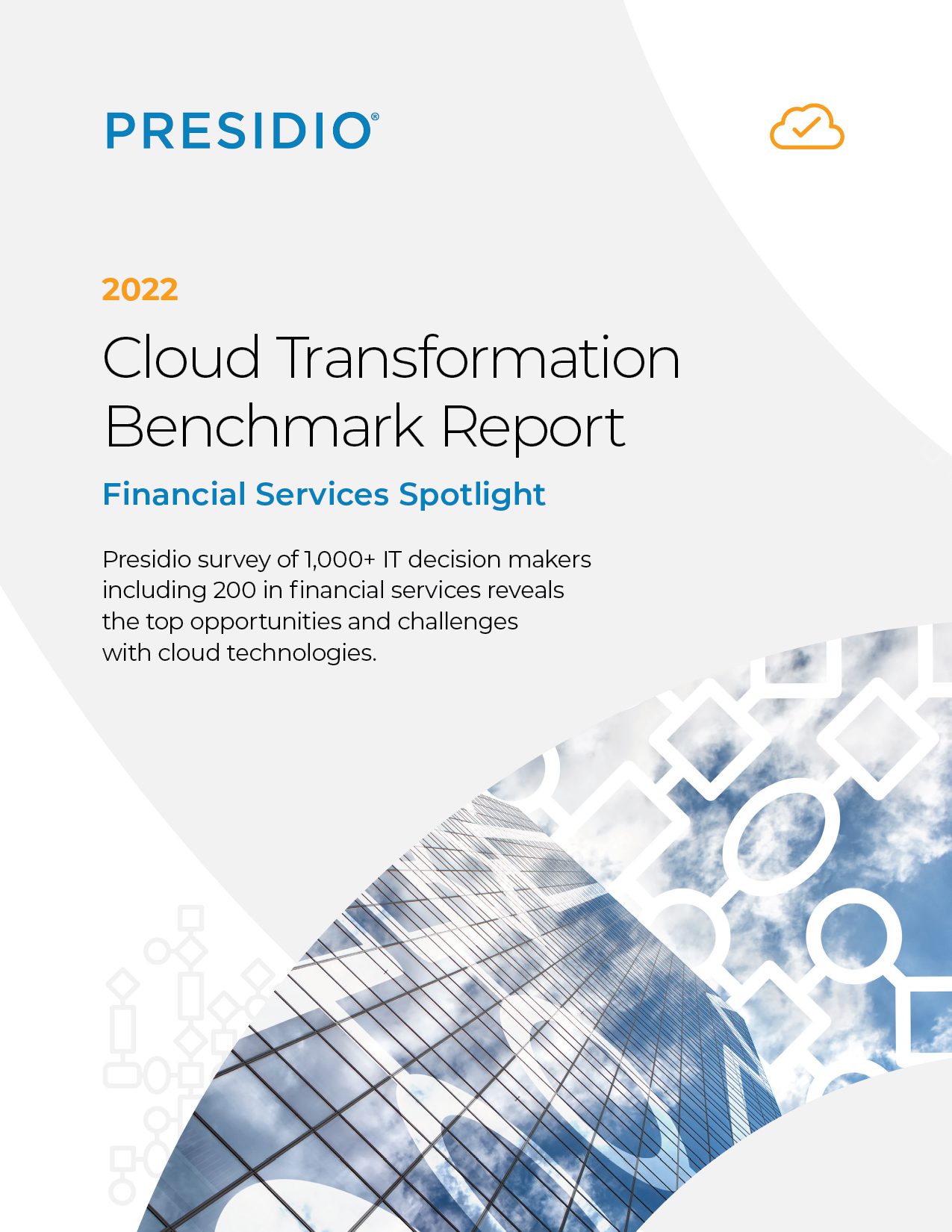 PRESIDIO®

2022

Cloud Transformation Benchmark Report

Financial Services Spotlight

Presidio survey of 1,000+ IT decision makers including 200 in financial services reveals the top opportunities and challenges with cloud technologies.